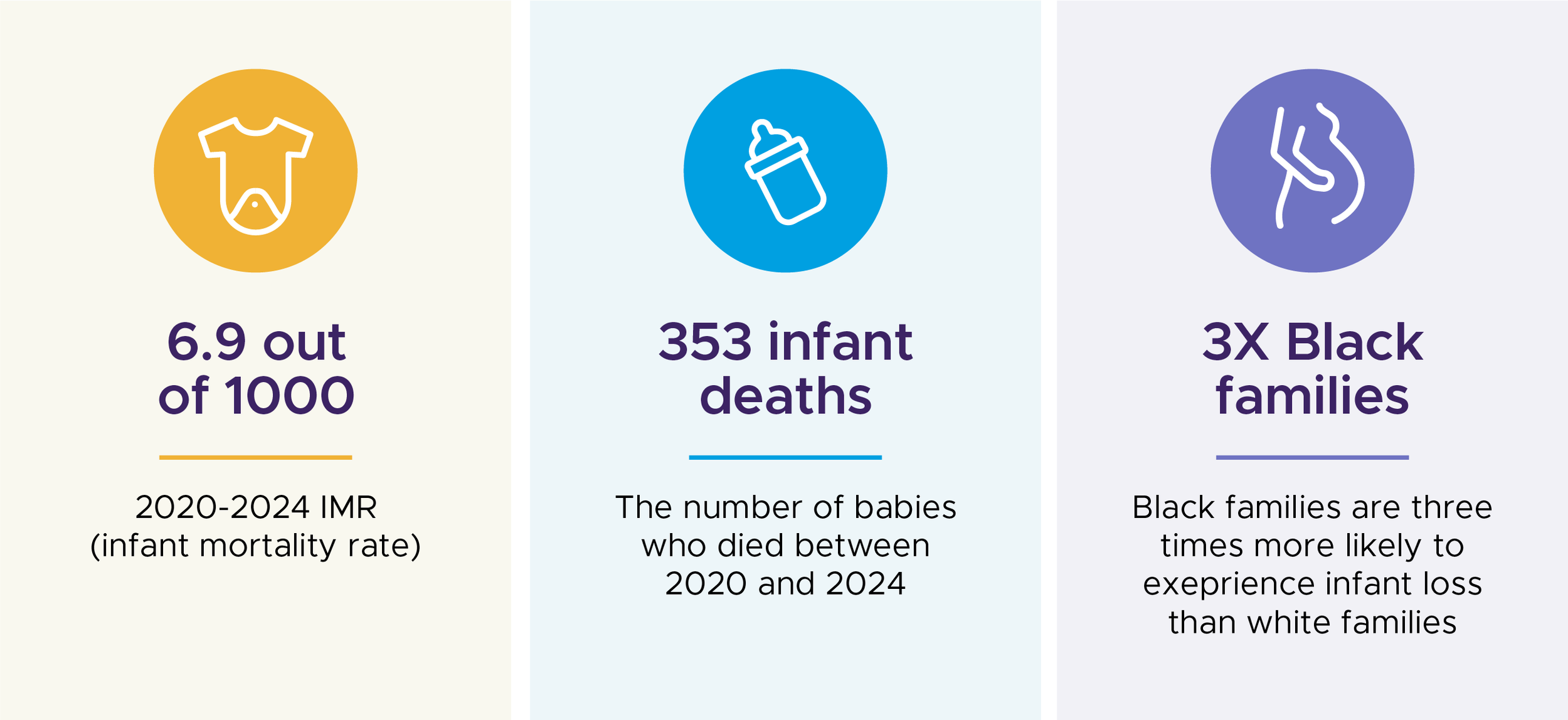 6.9 out of 1000

2020-2024 IMR (infant mortality rate)

353 infant deaths

The number of babies who died between 2020 and 2024

3X Black families

Black families are three times more likely to exeprience infant loss than white families